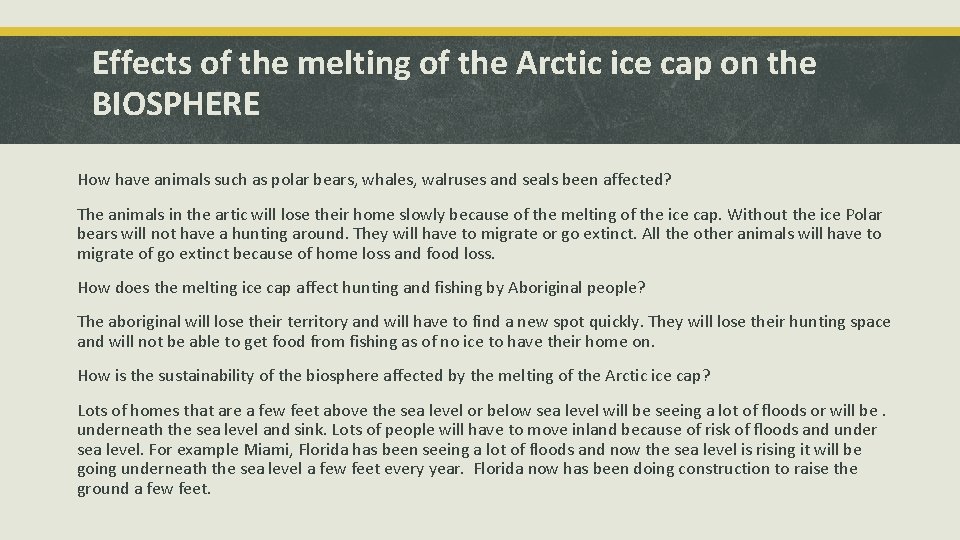 Effects of the melting of the Arctic ice cap on the BIOSPHERE

How have animals such as polar bears, whales, walruses and seals been affected?

The animals in the artic will lose their home slowly because of the melting of the ice cap. Without the ice Polar bears will not have a hunting around. They will have to migrate or go extinct. All the other animals will have to migrate of go extinct because of home loss and food loss.

How does the melting ice cap affect hunting and fishing by Aboriginal people?

The aboriginal will lose their territory and will have to find a new spot quickly. They will lose their hunting space and will not be able to get food from fishing as of no ice to have their home on.

How is the sustainability of the biosphere affected by the melting of the Arctic ice cap?

Lots of homes that are a few feet above the sea level or below sea level will be seeing a lot of floods or will be . underneath the sea level and sink. Lots of people will have to move inland because of risk of floods and under sea level. For example Miami, Florida has been seeing a lot of floods and now the sea level is rising it will be going underneath the sea level a few feet every year. Florida now has been doing construction to raise the ground a few feet.